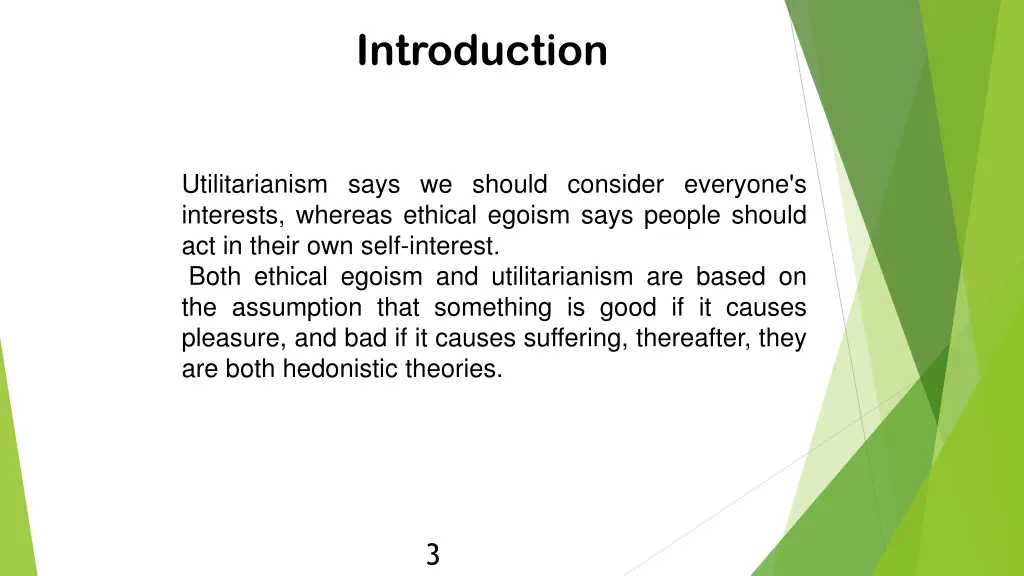 Introduction

Utilitarianism says we should consider everyone's interests, whereas ethical egoism says people should act in their own self-interest.

Both ethical egoism and utilitarianism are based on the assumption that something is good if it causes pleasure, and bad if it causes suffering, thereafter, they are both hedonistic theories.

3